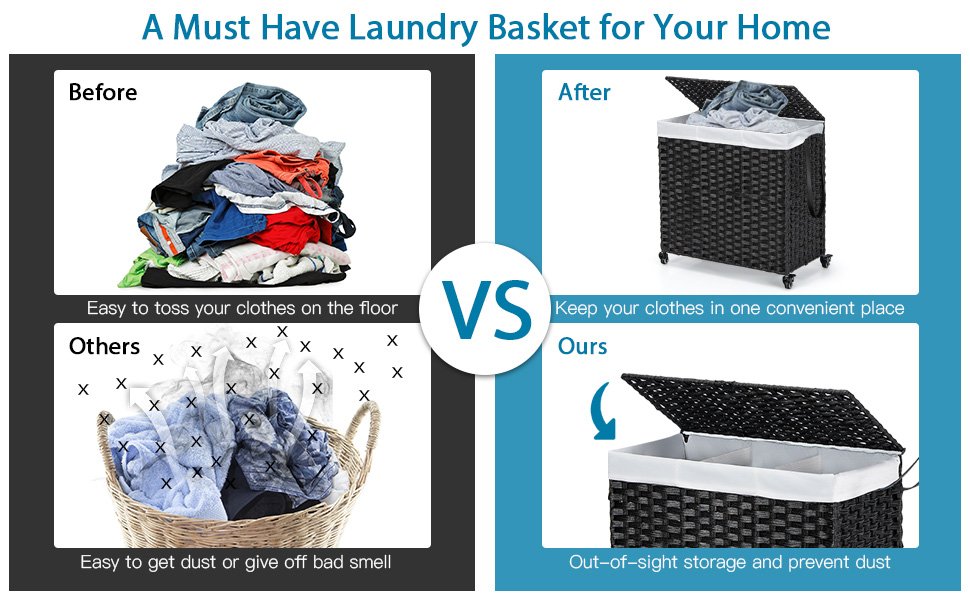 A Must Have Laundry Basket for Your Home

Before

Easy to toss your clothes on the floor

Others

Easy to get dust or give off bad smell

VS

After

Keep your clothes in one convenient place

Ours

Out-of-sight storage and prevent dust